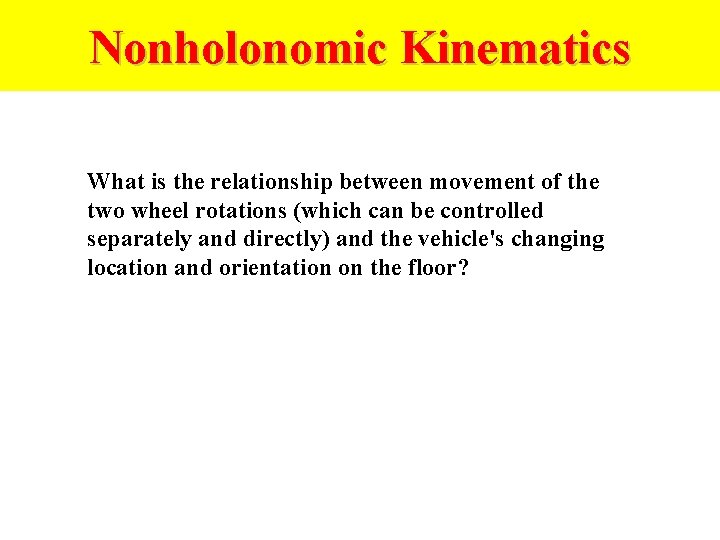 Nonholonomic Kinematics

What is the relationship between movement of the two wheel rotations (which can be controlled separately and directly) and the vehicle's changing location and orientation on the floor?